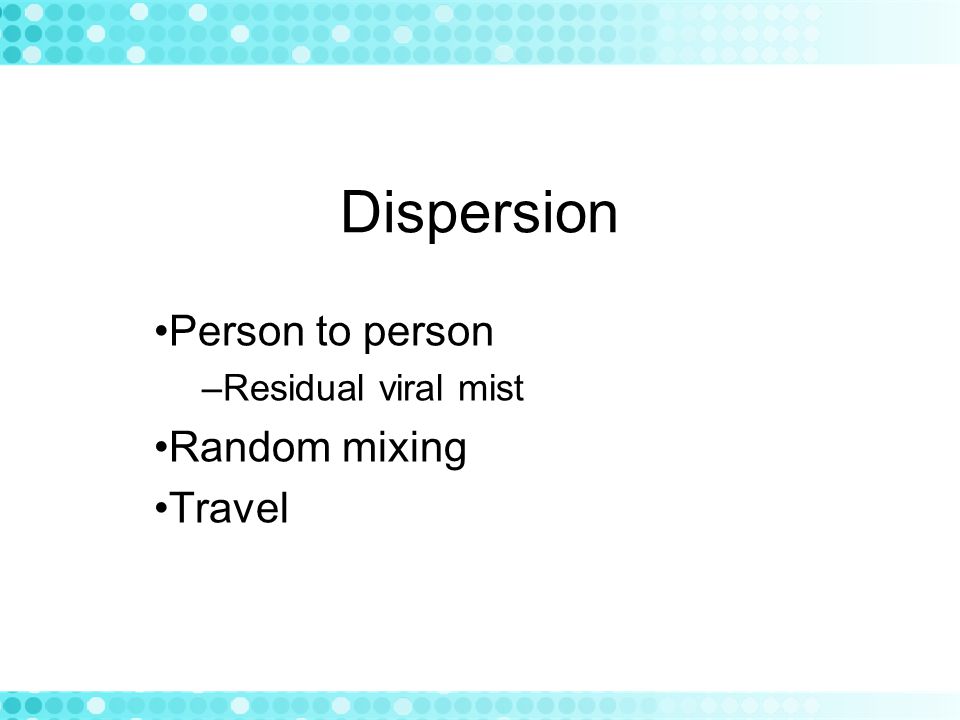 Dispersion

•Person to person
–Residual viral mist
•Random mixing
•Travel